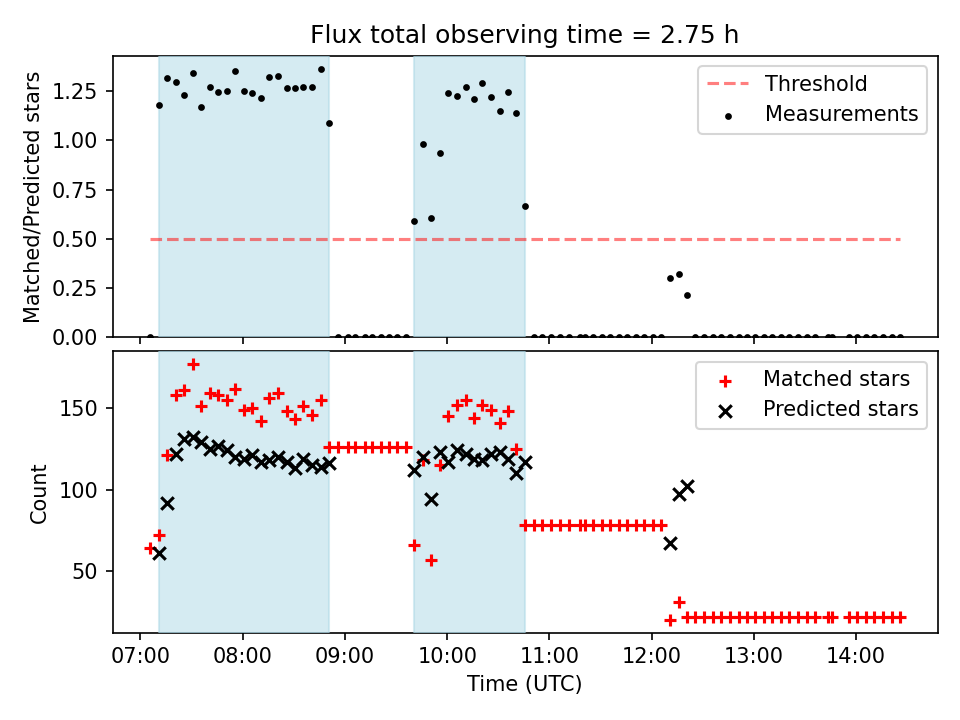 Flux total observing time = 2.75 h

Matched/Predicted stars

1.25
1.00
0.75
0.50
0.25
0.00

Threshold
Measurements

Count

150
100
50

Matched stars
Predicted stars

07:00 08:00 09:00 10:00 11:00 12:00 13:00 14:00

Time (UTC)